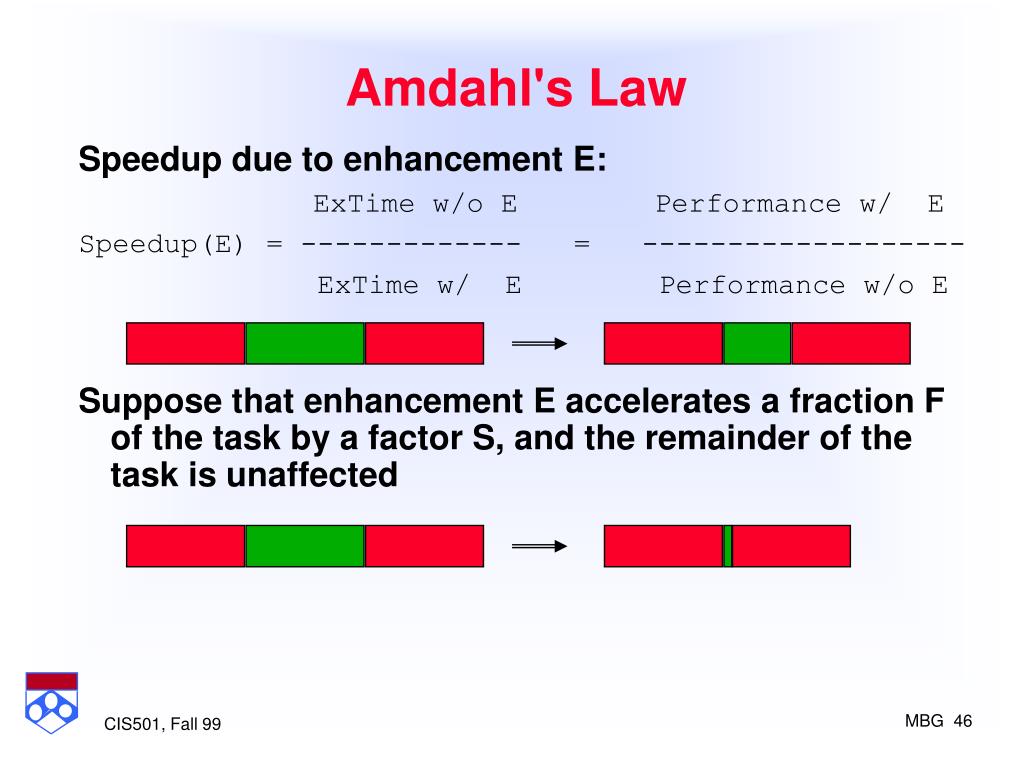 Amdahl's Law

Speedup due to enhancement E:

ExTime w/o E          Performance w/ E
Speedup(E) = -------------   =   -------------------
ExTime w/ E          Performance w/o E

Suppose that enhancement E accelerates a fraction F of the task by a factor S, and the remainder of the task is unaffected

CIS501, Fall 99

MBG 46